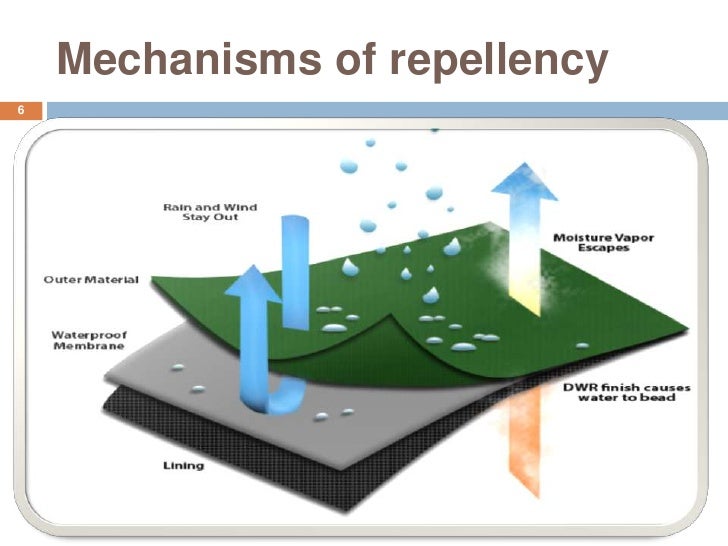 Mechanisms of repellency

6

Rain and Wind Stay Out

Moisture Vapor Escapes

Outer Material

Waterproof Membrane

DWR finish causes water to bead

Lining